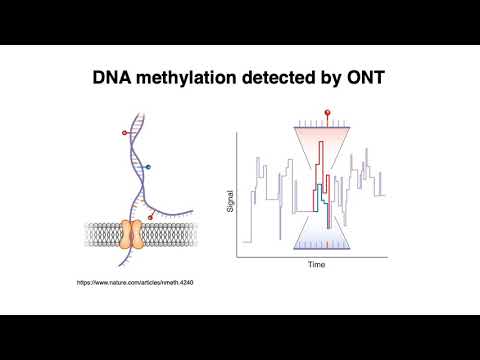 DNA methylation detected by ONT

Signal

Time

https://www.nature.com/articles/nmeth.4240